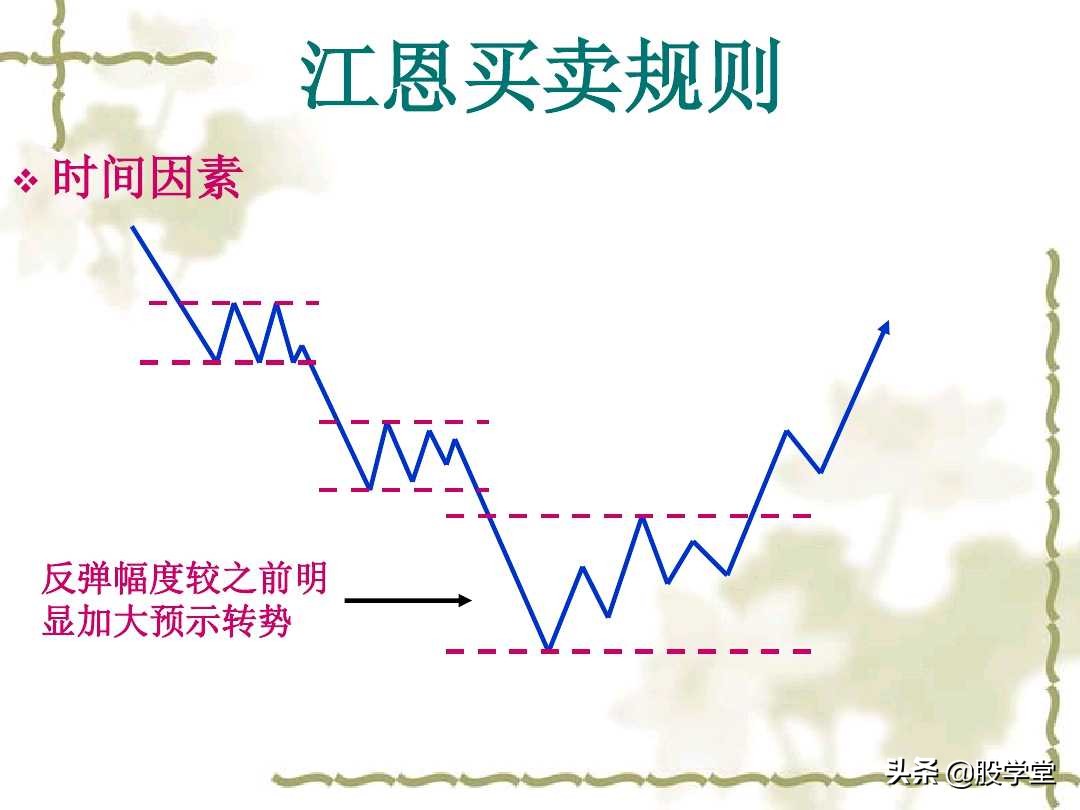 江恩买卖规则

❖ 时间因素

反弹幅度较之前明显加大预示转势

头条 @股学堂